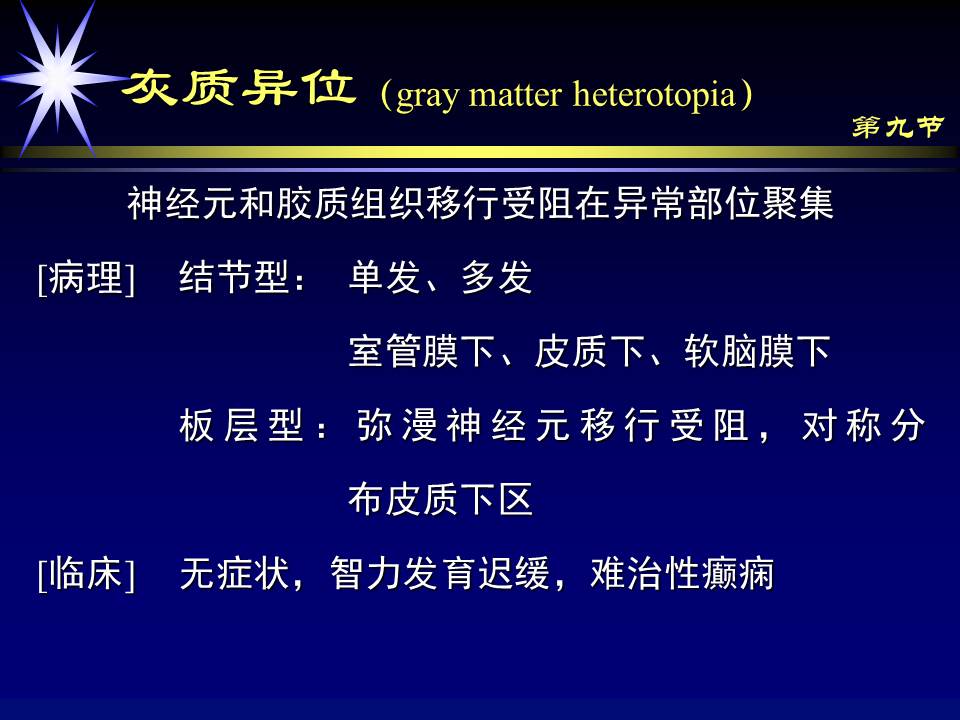 灰质异位（gray matter heterotopia）

第九节

神经元和胶质组织移行受阻在异常部位聚集

[病理] 结节型： 单发、多发

室管膜下、皮质下、软脑膜下

板层型：弥漫神经元移行受阻，对称分布皮质下区

[临床] 无症状，智力发育迟缓，难治性癫痫